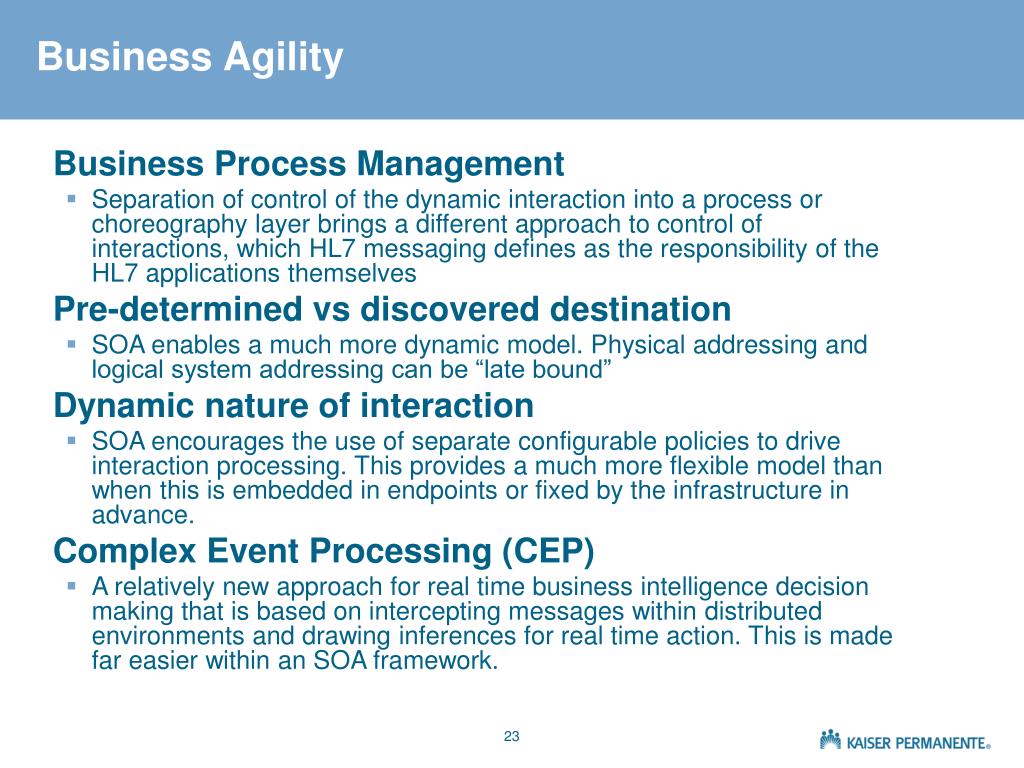 Business Agility

Business Process Management

▪ Separation of control of the dynamic interaction into a process or choreography layer brings a different approach to control of interactions, which HL7 messaging defines as the responsibility of the HL7 applications themselves

Pre-determined vs discovered destination

▪ SOA enables a much more dynamic model. Physical addressing and logical system addressing can be “late bound”

Dynamic nature of interaction

▪ SOA encourages the use of separate configurable policies to drive interaction processing. This provides a much more flexible model than when this is embedded in endpoints or fixed by the infrastructure in advance.

Complex Event Processing (CEP)

▪ A relatively new approach for real time business intelligence decision making that is based on intercepting messages within distributed environments and drawing inferences for real time action. This is made far easier within an SOA framework.

23

KAISER PERMANENTE®